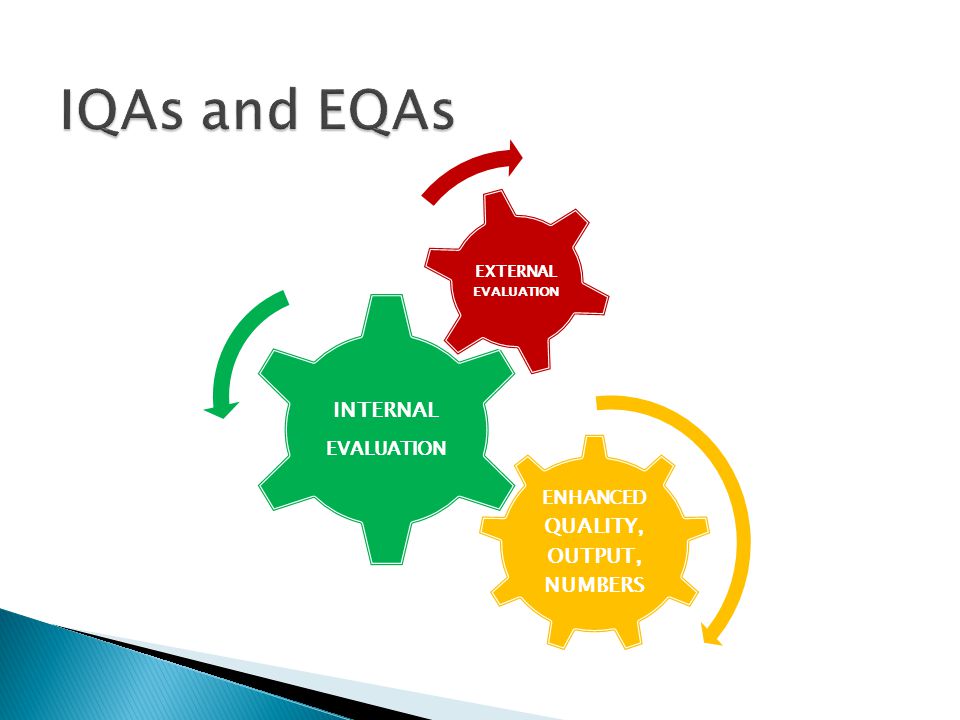 IQAs and EQAs

EXTERNAL EVALUATION

INTERNAL EVALUATION

ENHANCED QUALITY, OUTPUT, NUMBERS